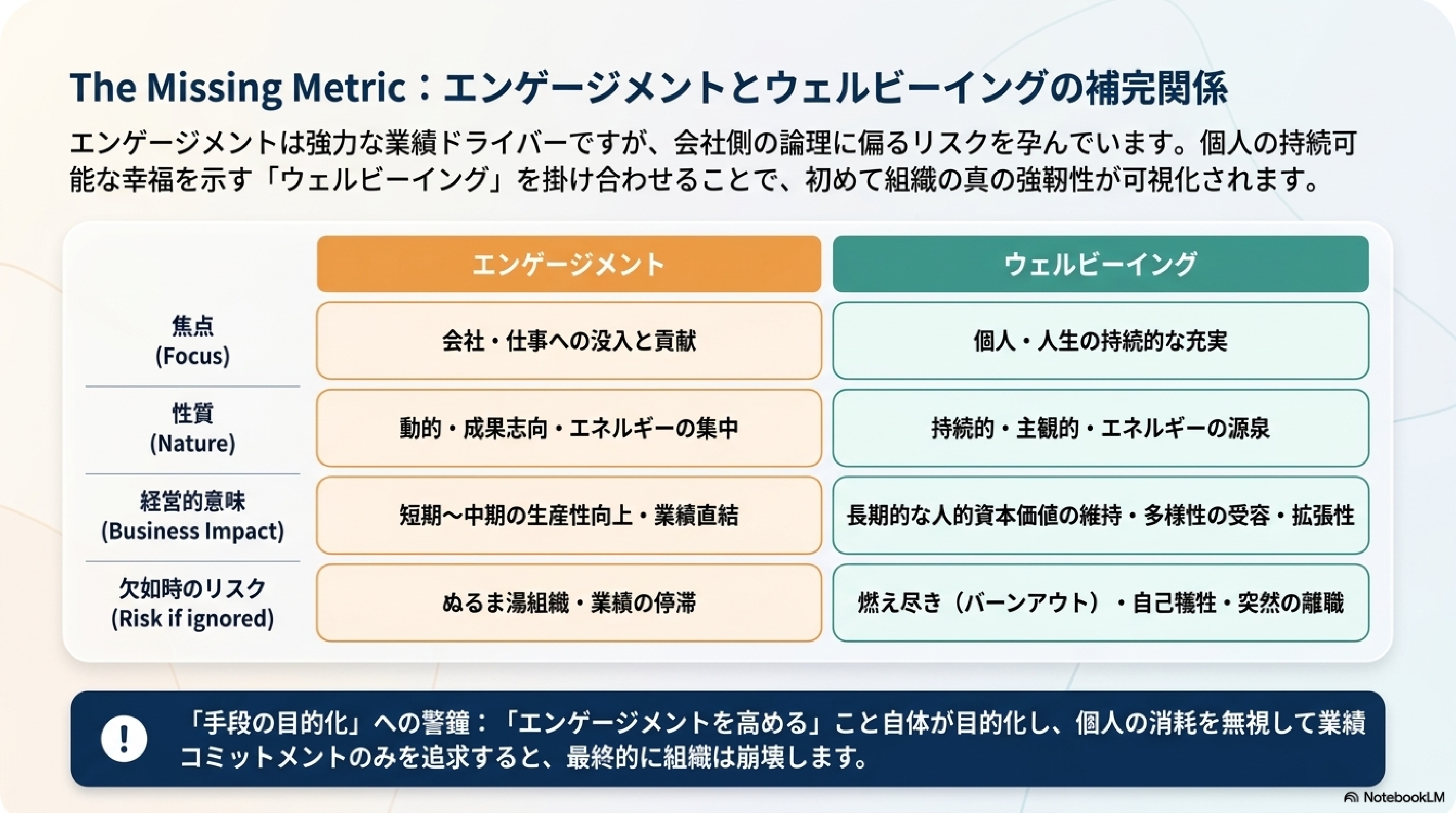 The Missing Metric：エンゲージメントとウェルビーイングの補完関係

エンゲージメントは強力な業績ドライバーですが、会社側の論理に偏るリスクを孕んでいます。個人の持続可能な幸福を示す「ウェルビーイング」を掛け合わせることで、初めて組織の真の強靭性が可視化されます。

| | エンゲージメント | ウェルビーイング |
|---|---|---|
| 焦点 (Focus) | 会社・仕事への没入と貢献 | 個人・人生の持続的な充実 |
| 性質 (Nature) | 動的・成果志向・エネルギーの集中 | 持続的・主観的・エネルギーの源泉 |
| 経営的意味 (Business Impact) | 短期〜中期の生産性向上・業績直結 | 長期的な人的資本価値の維持・多様性の受容・拡張性 |
| 欠如時のリスク (Risk if ignored) | ぬるま湯組織・業績の停滞 | 燃え尽き（バーンアウト）・自己犠牲・突然の離職 |

!

「手段の目的化」への警鐘：「エンゲージメントを高める」こと自体が目的化し、個人の消耗を無視して業績コミットメントのみを追求すると、最終的に組織は崩壊します。

NotebookLM